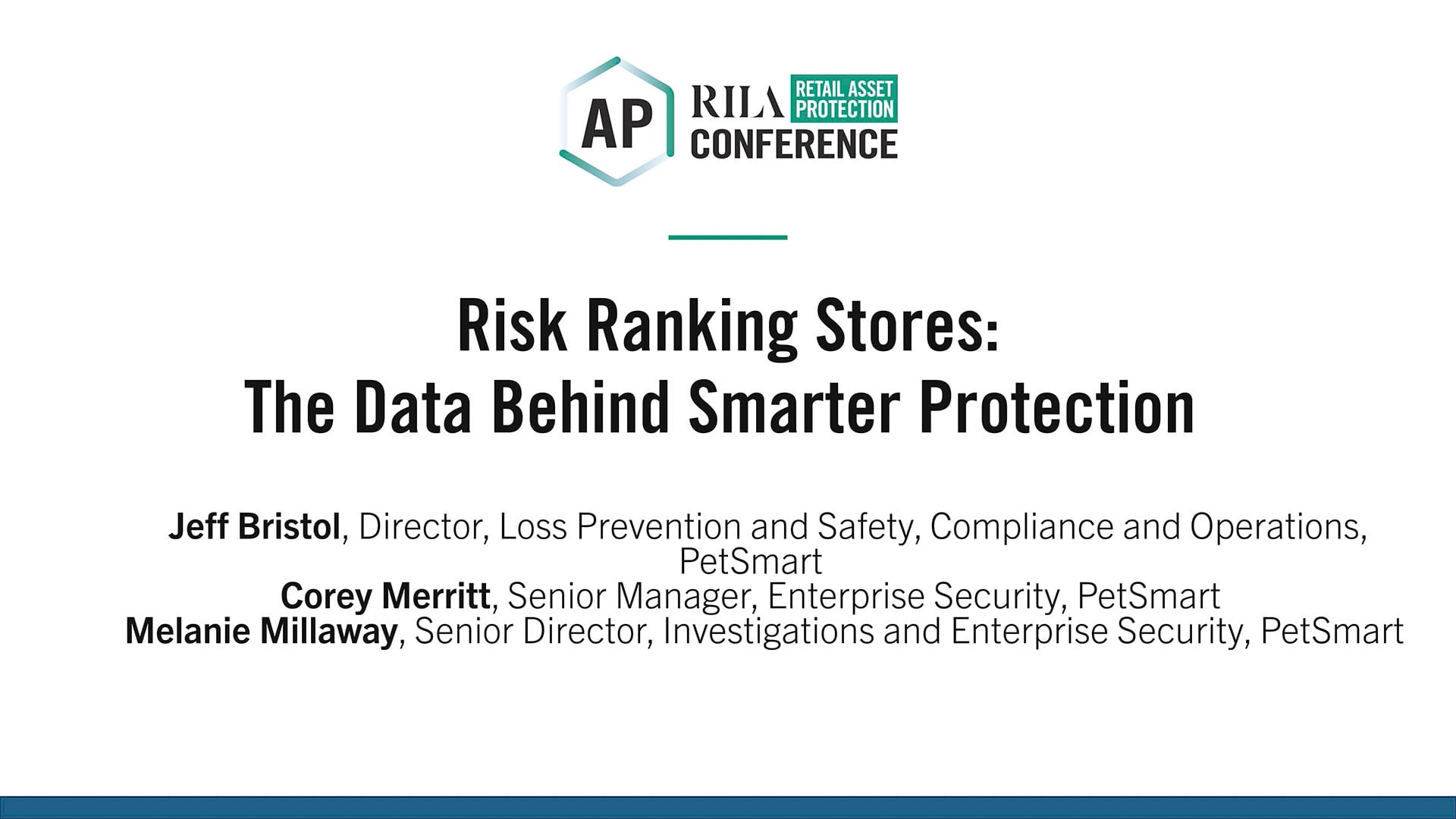 AP RILA RETAIL ASSET PROTECTION CONFERENCE

Risk Ranking Stores:
The Data Behind Smarter Protection

Jeff Bristol, Director, Loss Prevention and Safety, Compliance and Operations, PetSmart
Corey Merritt, Senior Manager, Enterprise Security, PetSmart
Melanie Millaway, Senior Director, Investigations and Enterprise Security, PetSmart